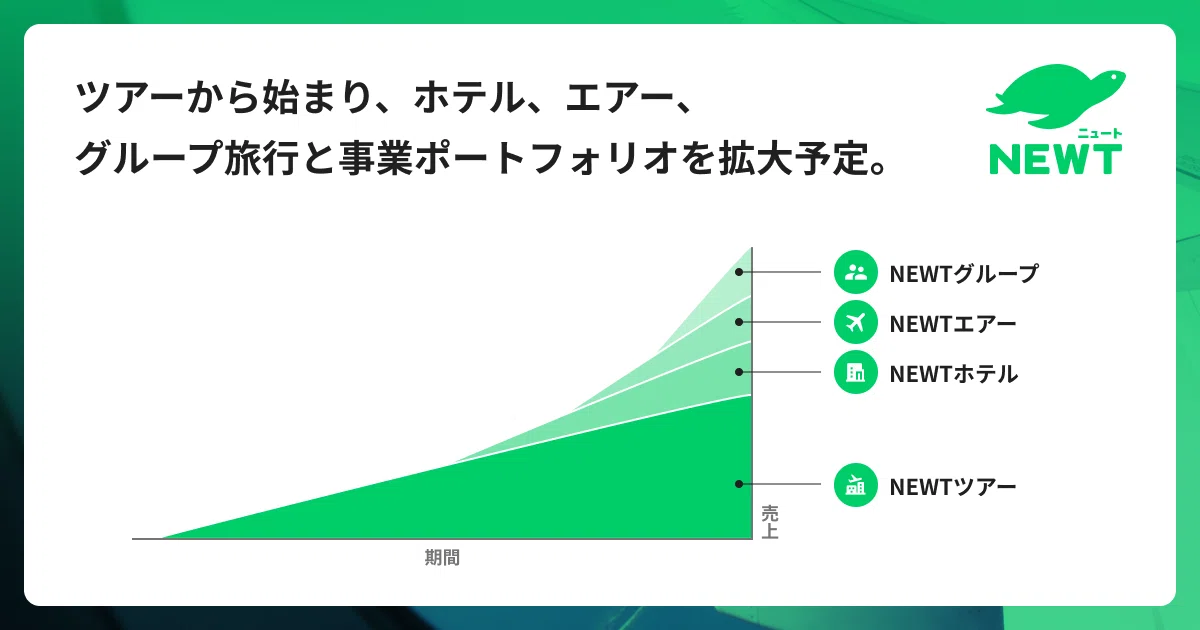 ツアーから始まり、ホテル、エアー、
グループ旅行と事業ポートフォリオを拡大予定。

ニュート
NEWT

NEWTグループ
NEWTエアー
NEWTホテル
NEWTツアー

売上
期間